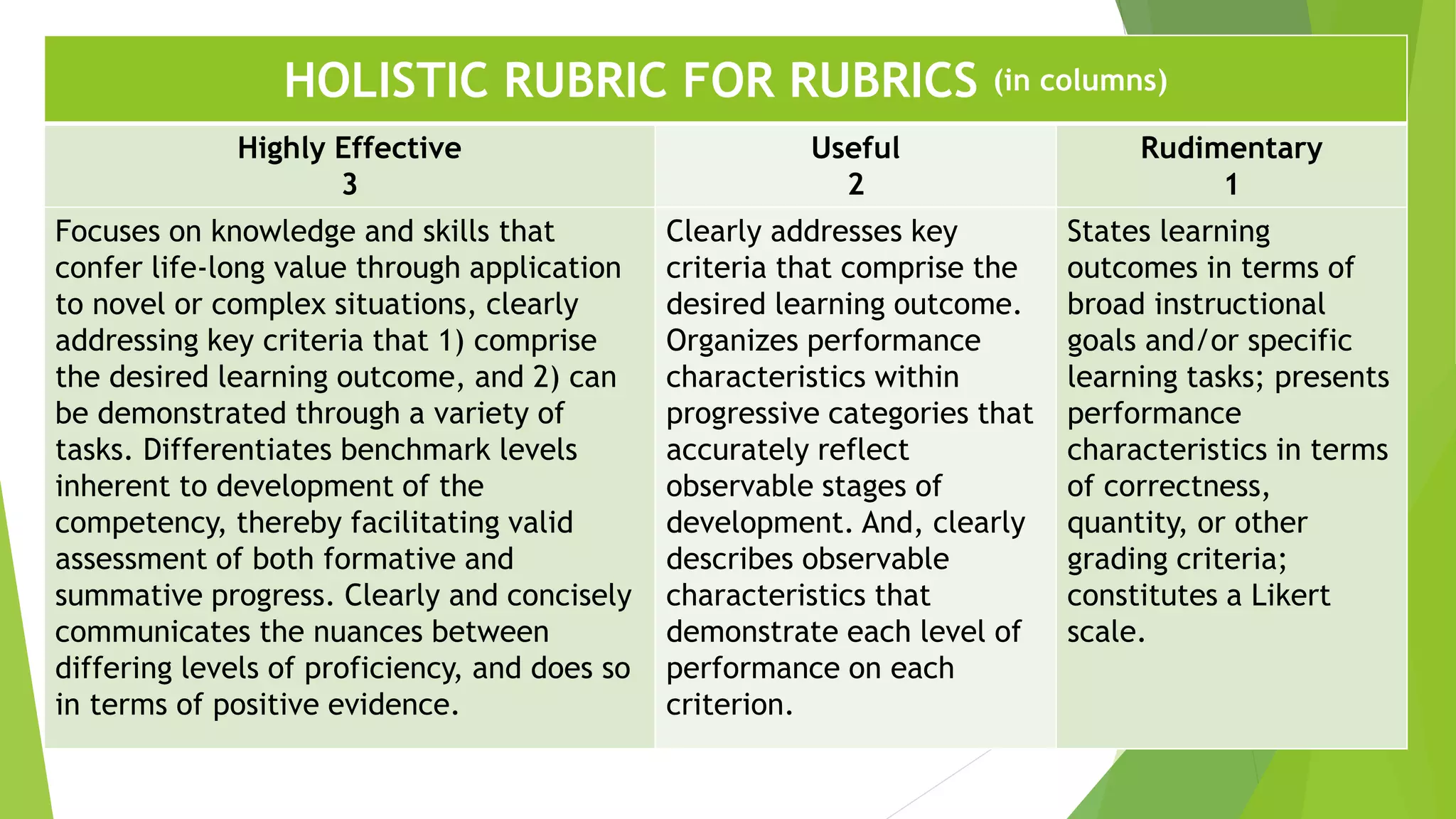 HOLISTIC RUBRIC FOR RUBRICS (in columns)

| Highly Effective 3 | Useful 2 | Rudimentary 1 |
|---|---|---|
| Focuses on knowledge and skills that confer life-long value through application to novel or complex situations, clearly addressing key criteria that 1) comprise the desired learning outcome, and 2) can be demonstrated through a variety of tasks. Differentiates benchmark levels inherent to development of the competency, thereby facilitating valid assessment of both formative and summative progress. Clearly and concisely communicates the nuances between differing levels of proficiency, and does so in terms of positive evidence. | Clearly addresses key criteria that comprise the desired learning outcome. Organizes performance characteristics within progressive categories that accurately reflect observable stages of development. And, clearly describes observable characteristics that demonstrate each level of performance on each criterion. | States learning outcomes in terms of broad instructional goals and/or specific learning tasks; presents performance characteristics in terms of correctness, quantity, or other grading criteria; constitutes a Likert scale. |